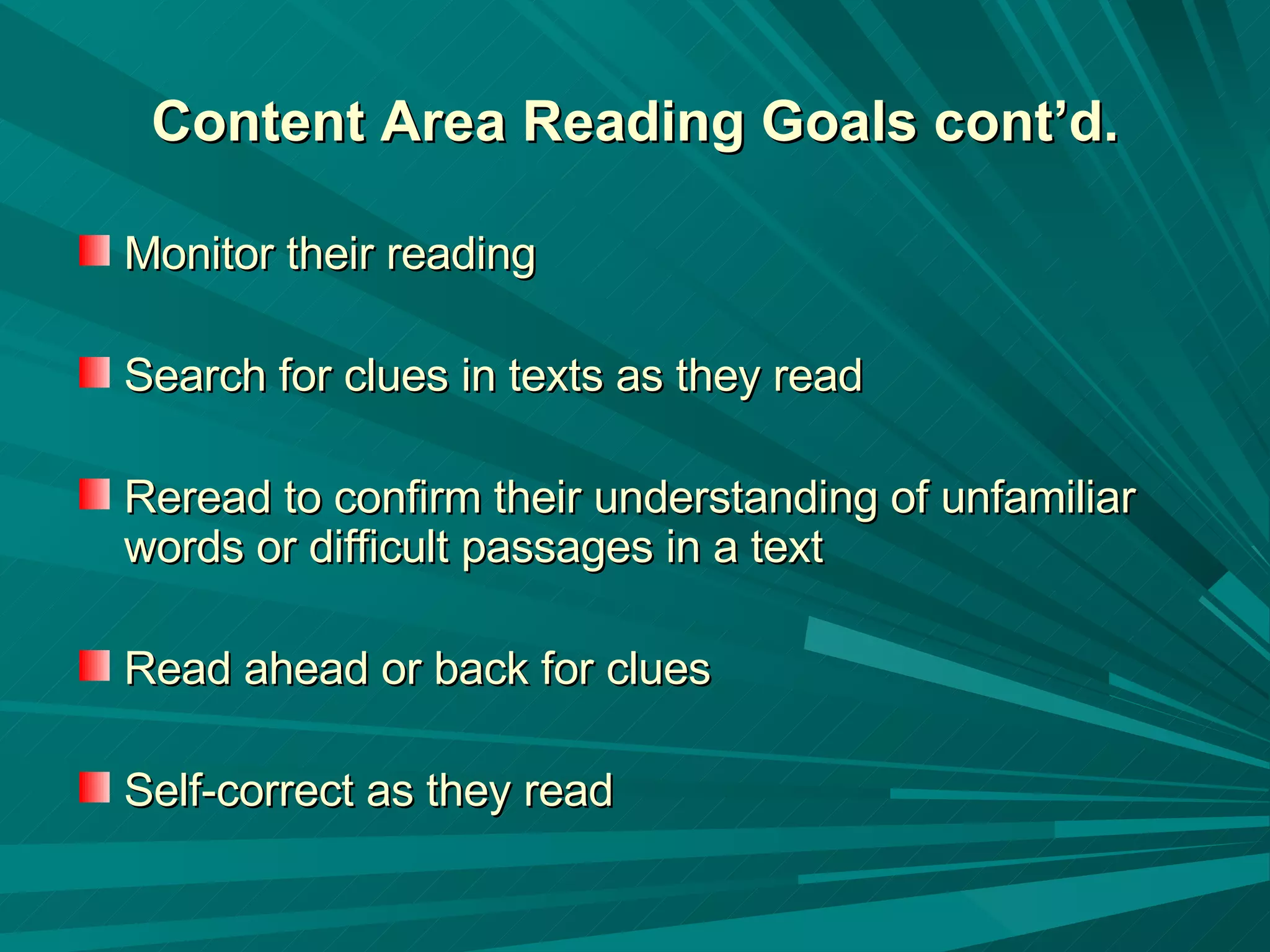 Content Area Reading Goals cont’d.

Monitor their reading

Search for clues in texts as they read

Reread to confirm their understanding of unfamiliar words or difficult passages in a text

Read ahead or back for clues

Self-correct as they read